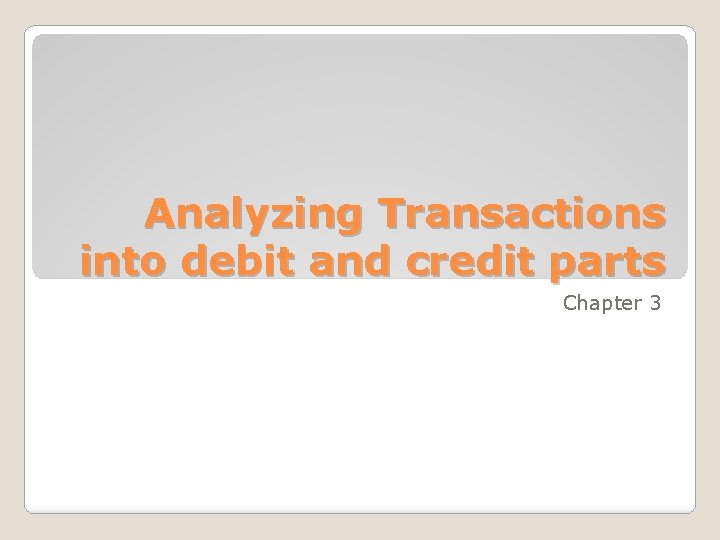 Analyzing Transactions into debit and credit parts

Chapter 3